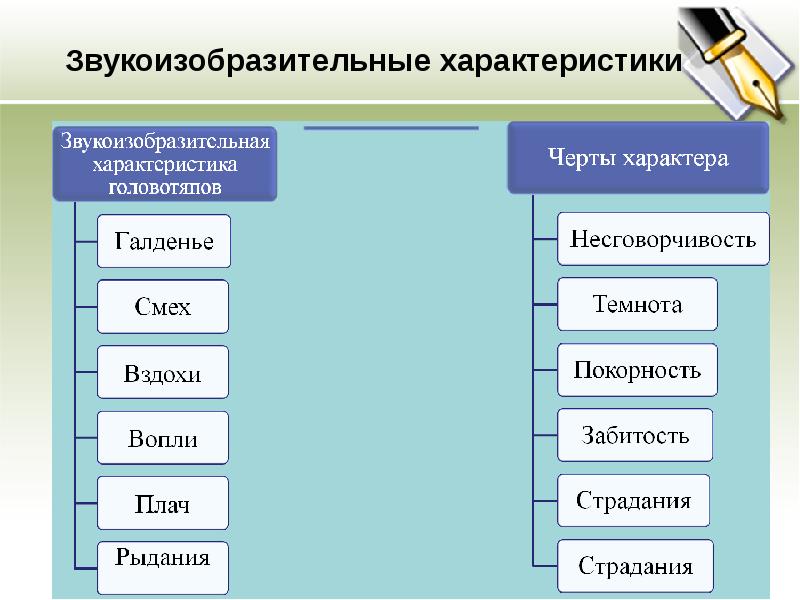 Звукоизобразительные характеристики

Звукоизобразительная характеристика головотяпов

Галденье

Смех

Вздохи

Вопли

Плач

Рыдания

Черты характера

Несговорчивость

Темнота

Покорность

Забитость

Страдания

Страдания